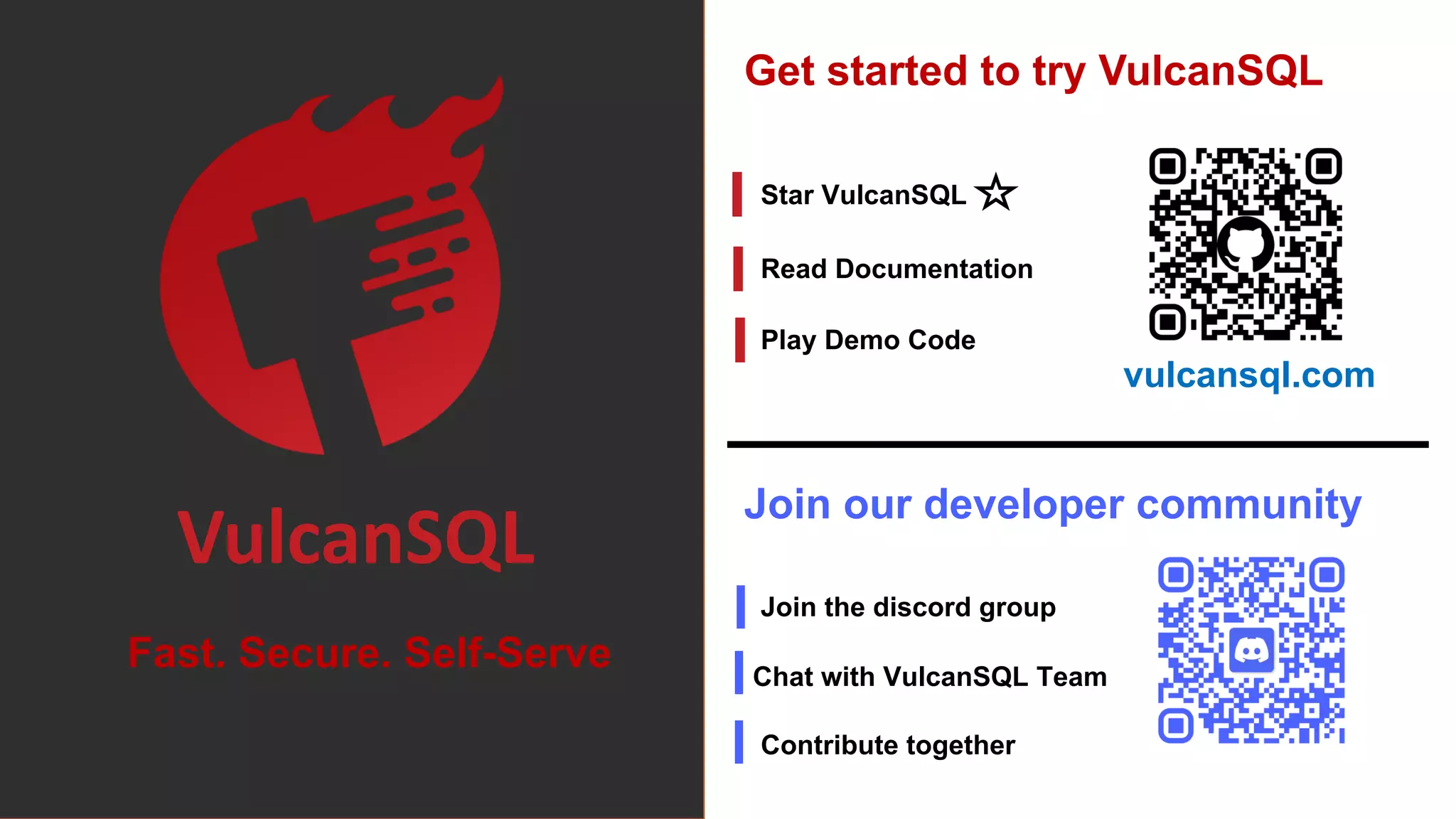 VulcanSQL

Fast. Secure. Self-Serve

Get started to try VulcanSQL

Star VulcanSQL ☆

Read Documentation

Play Demo Code

vulcansql.com

Join our developer community

Join the discord group

Chat with VulcanSQL Team

Contribute together